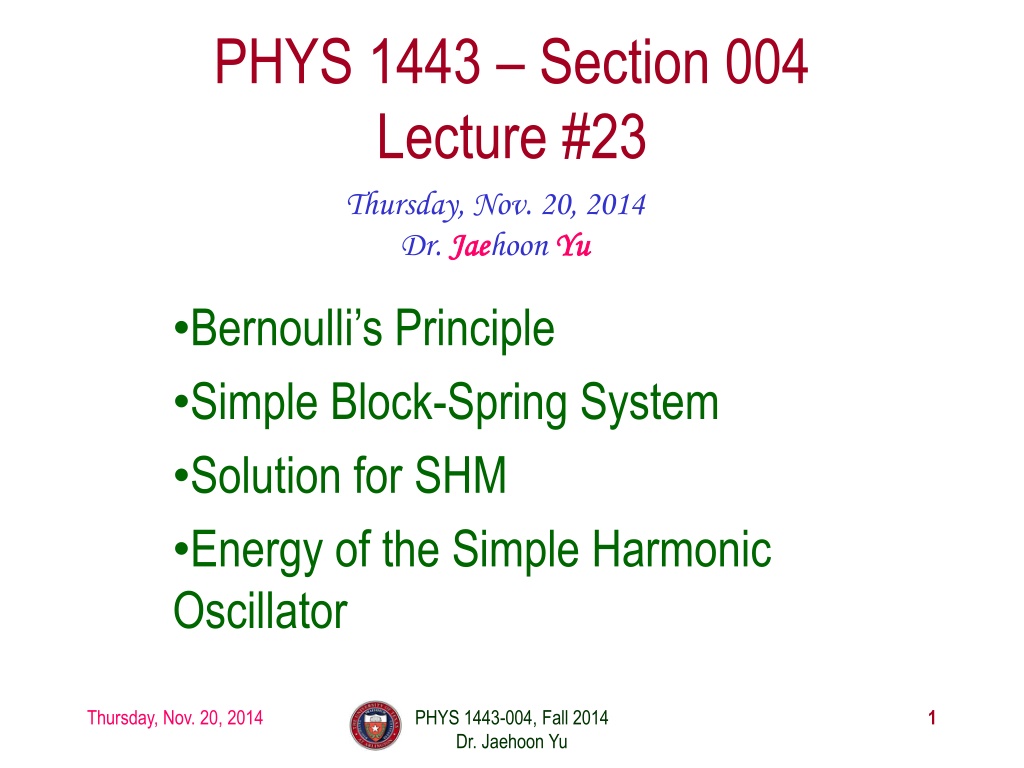 PHYS 1443 – Section 004
Lecture #23

Thursday, Nov. 20, 2014
Dr. Jaehoon Yu

•Bernoulli's Principle
•Simple Block-Spring System
•Solution for SHM
•Energy of the Simple Harmonic Oscillator

Thursday, Nov. 20, 2014

PHYS 1443-004, Fall 2014
Dr. Jaehoon Yu

1